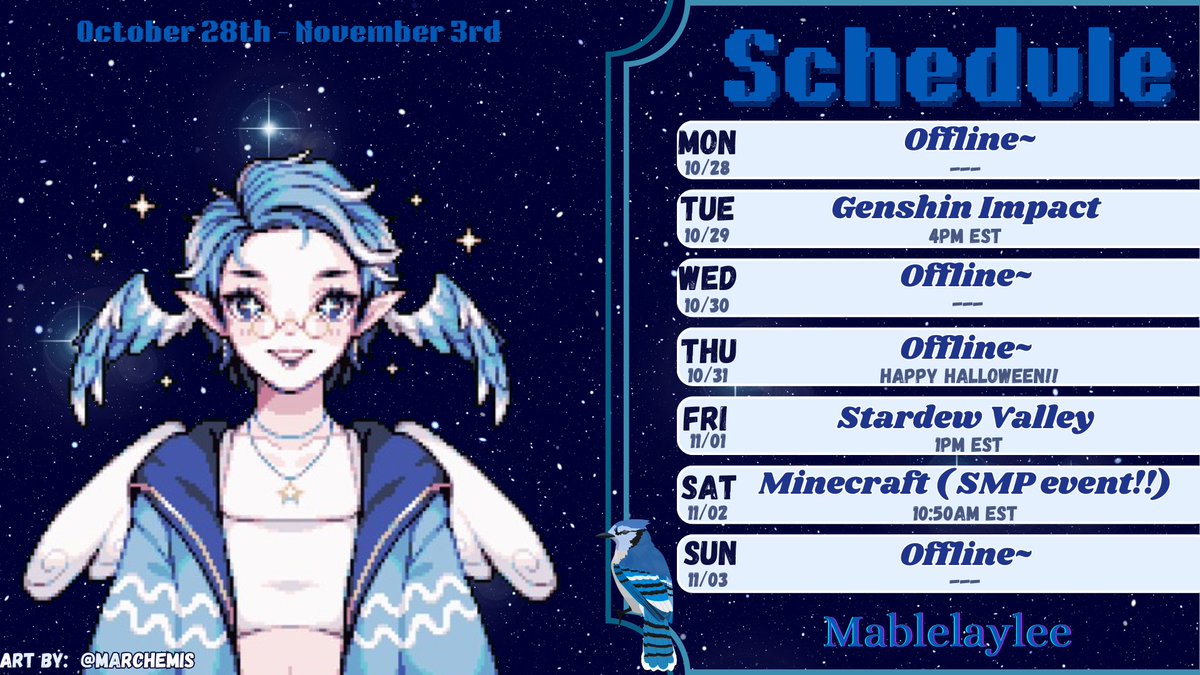 October 28th - November 3rd

Schedule

MON 10/28 Offline~ ---

TUE 10/29 Genshin Impact 4PM EST

WED 10/30 Offline~ ---

THU 10/31 Offline~ HAPPY HALLOWEEN!!

FRI 11/01 Stardew Valley 1PM EST

SAT 11/02 Minecraft ( SMP event!!) 10:50AM EST

SUN 11/03 Offline~ ---

Mablelaylee

ART BY: @MARCHEMIS